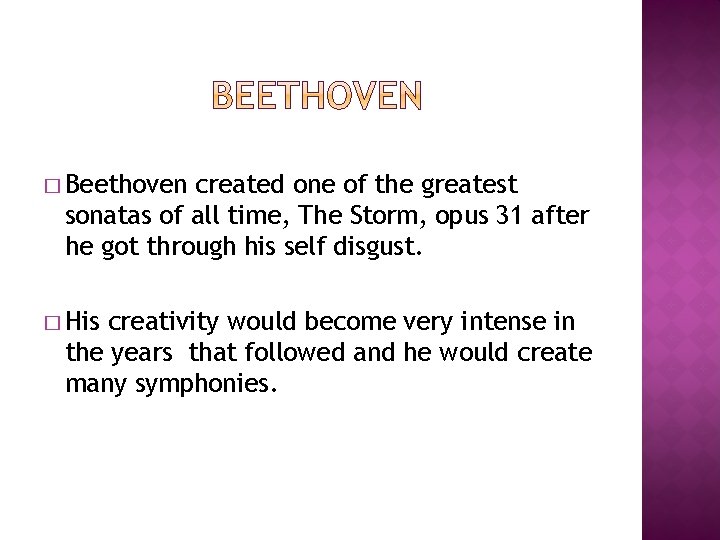 BEETHOVEN

□ Beethoven created one of the greatest sonatas of all time, The Storm, opus 31 after he got through his self disgust.

□ His creativity would become very intense in the years  that followed and he would create many symphonies.